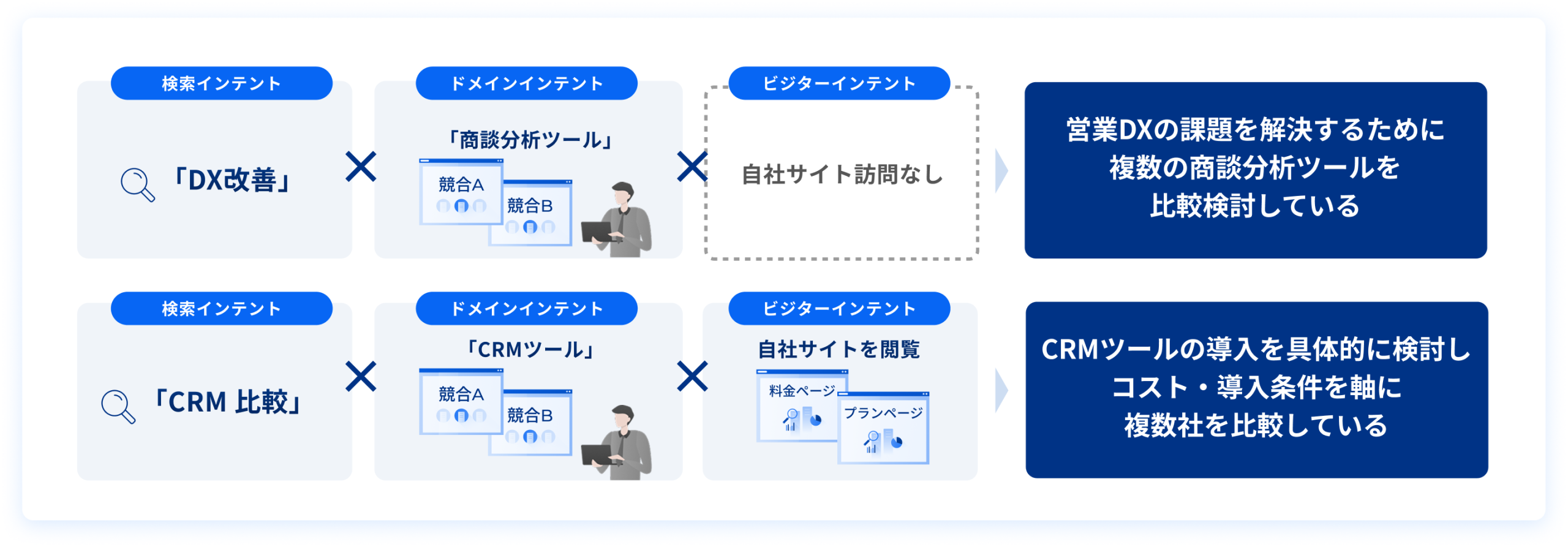 検索インテント

「DX改善」

×

ドメインインテント

「商談分析ツール」

競合A

競合B

×

ビジターインテント

自社サイト訪問なし

営業DXの課題を解決するために複数の商談分析ツールを比較検討している

検索インテント

「CRM 比較」

×

ドメインインテント

「CRMツール」

競合A

競合B

×

ビジターインテント

自社サイトを閲覧

料金ページ

プランページ

CRMツールの導入を具体的に検討しコスト・導入条件を軸に複数社を比較している